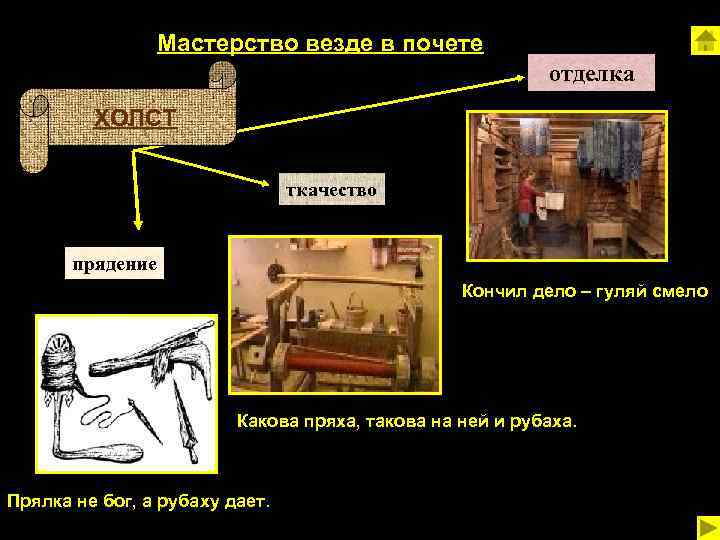 Мастерство везде в почете

холст

отделка

ткачество

прядение

Кончил дело – гуляй смело

Какова пряха, такова на ней и рубаха.

Прялка не бог, а рубаху дает.